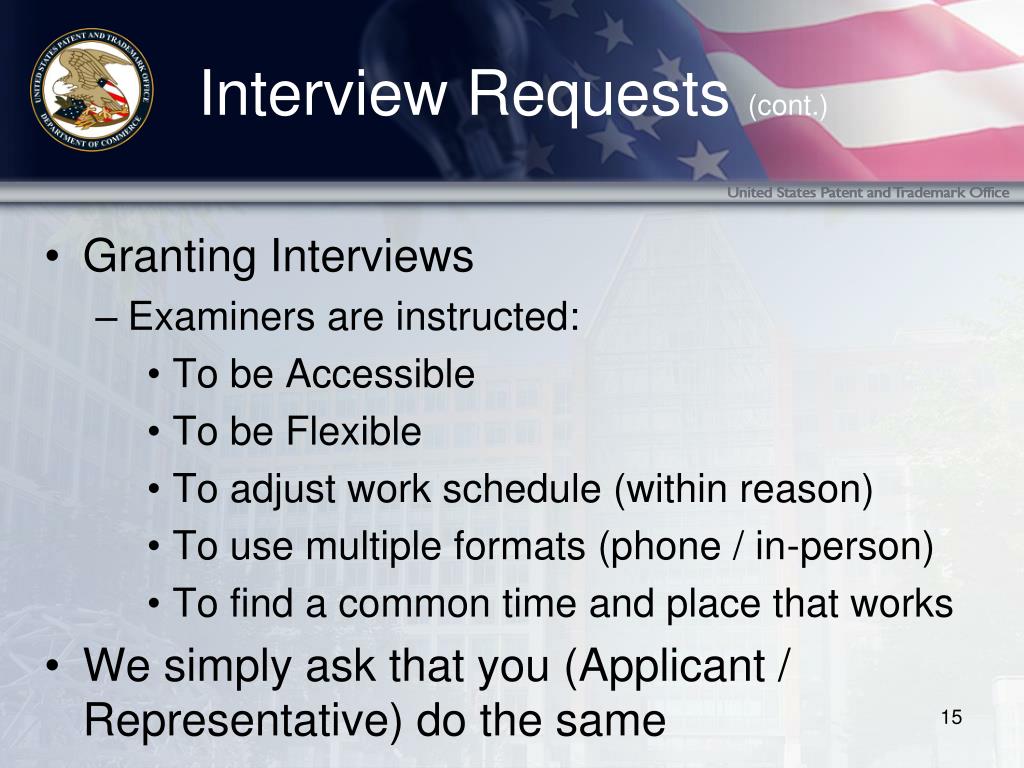 UNITED STATES PATENT AND TRADEMARK OFFICE DEPARTMENT OF COMMERCE

Interview Requests (cont.)

United States Patent and Trademark Office

• Granting Interviews
– Examiners are instructed:
• To be Accessible
• To be Flexible
• To adjust work schedule (within reason)
• To use multiple formats (phone / in-person)
• To find a common time and place that works
• We simply ask that you (Applicant / Representative) do the same

15